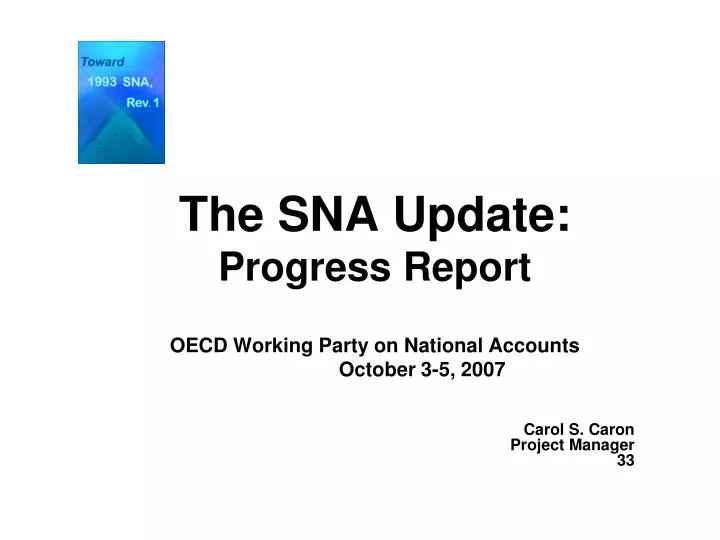 Toward
1993 SNA,
Rev. 1

The SNA Update:
Progress Report

OECD Working Party on National Accounts
October 3-5, 2007

Carol S. Caron
Project Manager
33